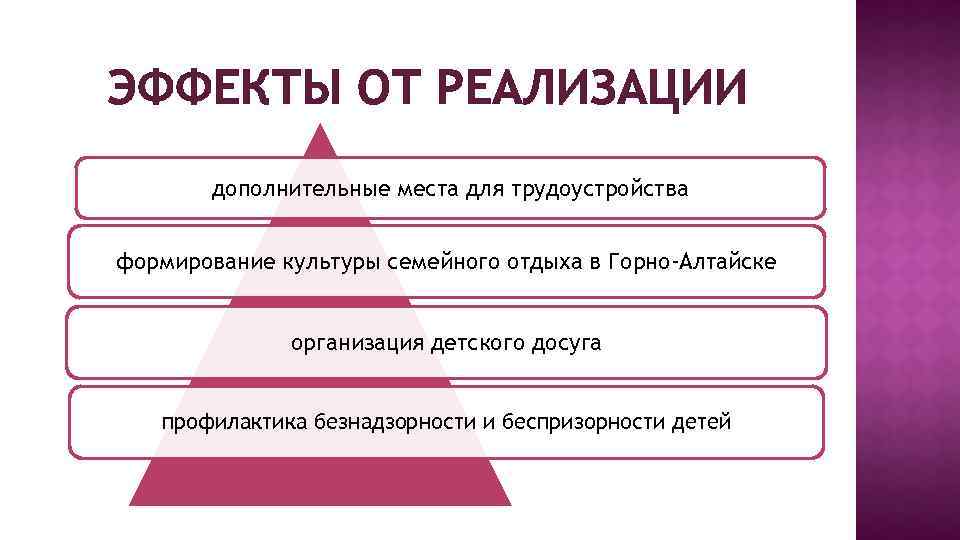 ЭФФЕКТЫ ОТ РЕАЛИЗАЦИИ

дополнительные места для трудоустройства

формирование культуры семейного отдыха в Горно-Алтайске

организация детского досуга

профилактика безнадзорности и беспризорности детей